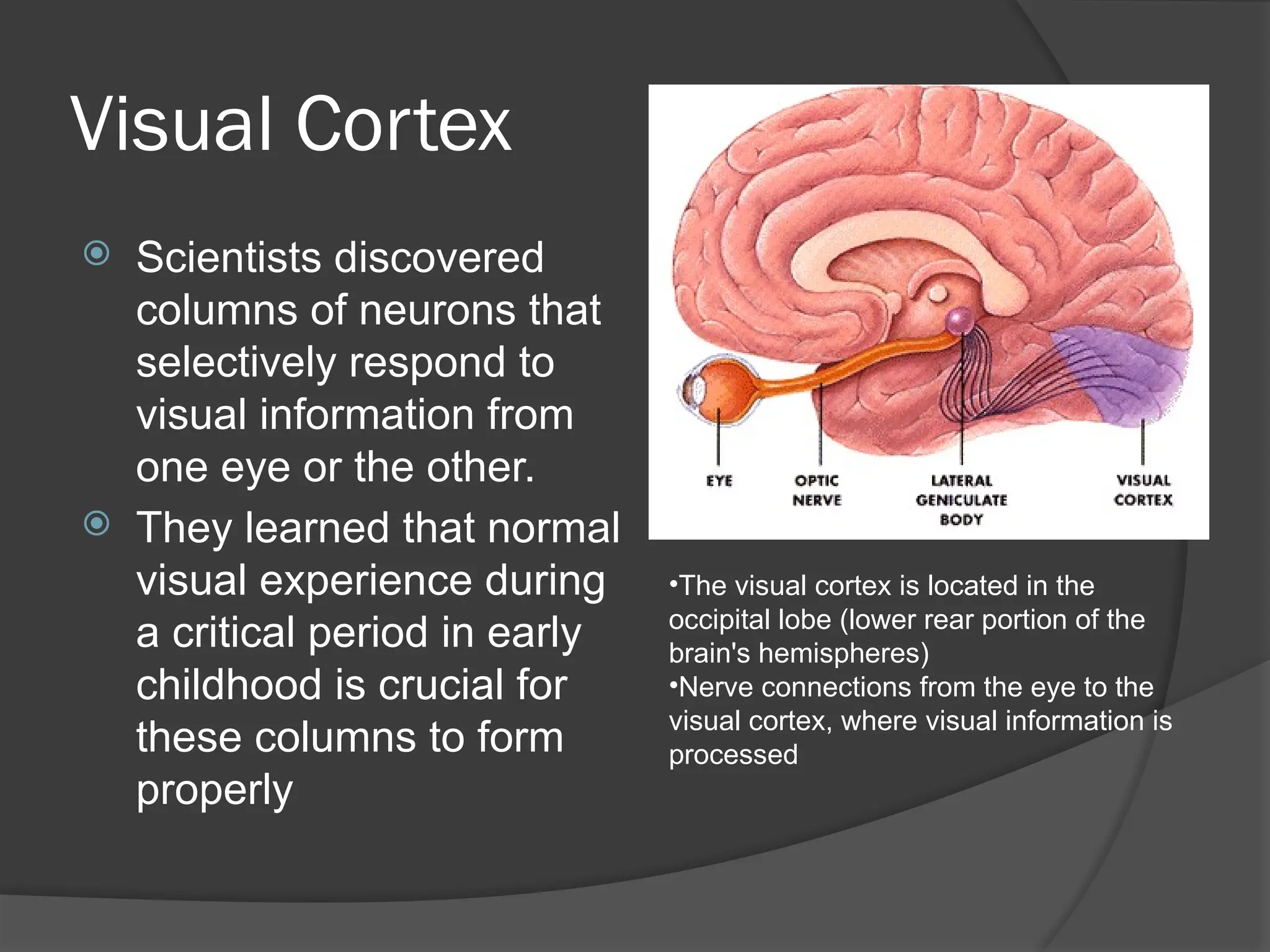 Visual Cortex

Scientists discovered columns of neurons that selectively respond to visual information from one eye or the other.

They learned that normal visual experience during a critical period in early childhood is crucial for these columns to form properly

EYE

OPTIC NERVE

LATERAL GENICULATE BODY

VISUAL CORTEX

•The visual cortex is located in the occipital lobe (lower rear portion of the brain's hemispheres)
•Nerve connections from the eye to the visual cortex, where visual information is processed